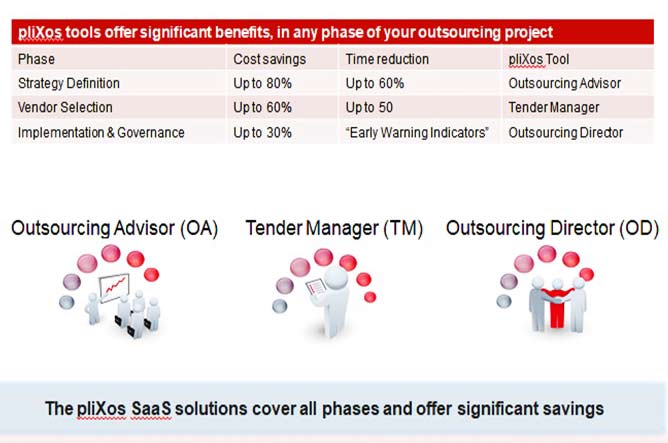 pliXos tools offer significant benefits, in any phase of your outsourcing project

| Phase | Cost savings | Time reduction | pliXos Tool |
|---|---|---|---|
| Strategy Definition | Up to 80% | Up to 60% | Outsourcing Advisor |
| Vendor Selection | Up to 60% | Up to 50 | Tender Manager |
| Implementation & Governance | Up to 30% | "Early Warning Indicators" | Outsourcing Director |

Outsourcing Advisor (OA)

Tender Manager (TM)

Outsourcing Director (OD)

The pliXos SaaS solutions cover all phases and offer significant savings